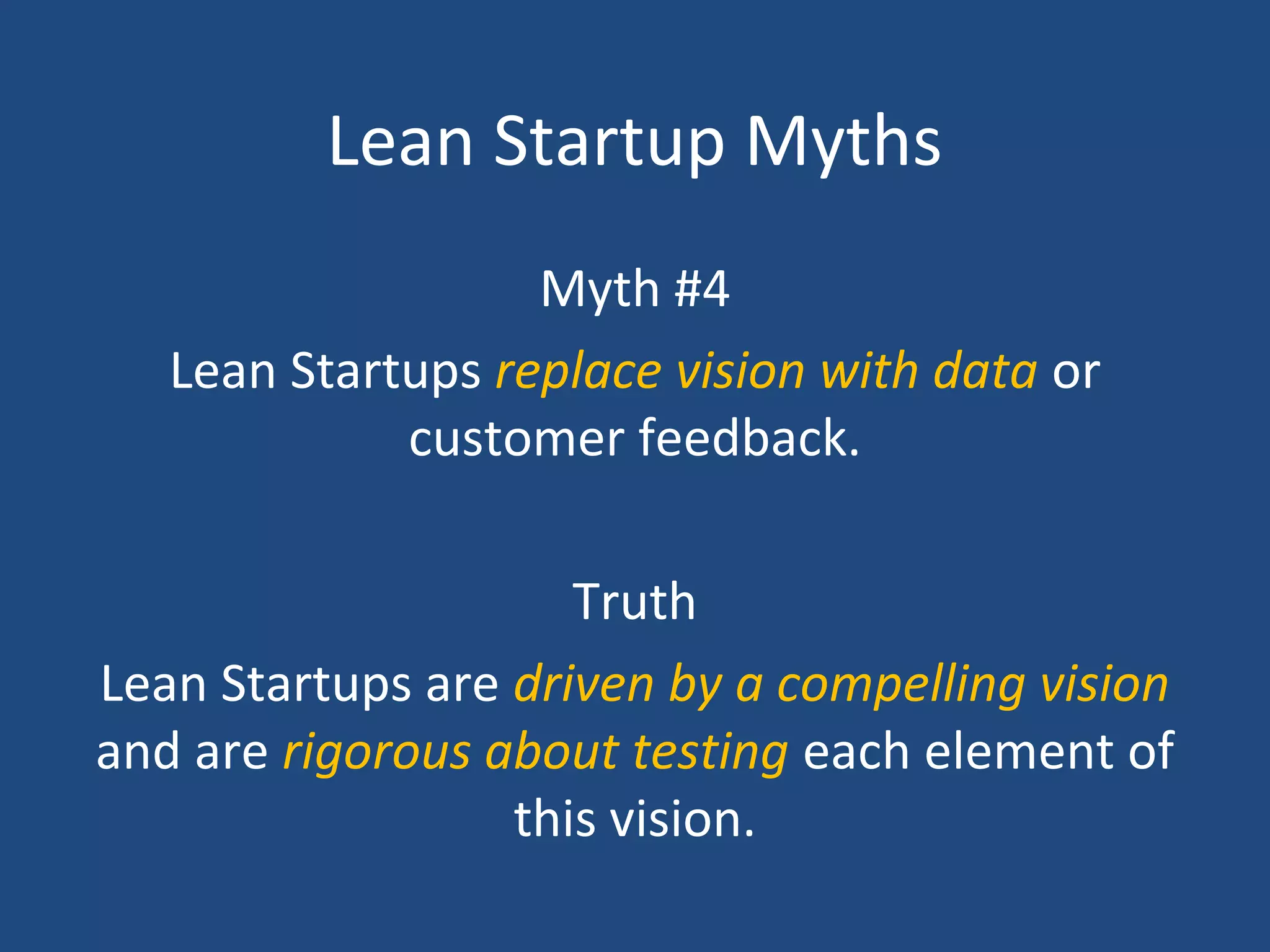 Lean Startup Myths

Myth #4

Lean Startups replace vision with data or customer feedback.

Truth

Lean Startups are driven by a compelling vision and are rigorous about testing each element of this vision.